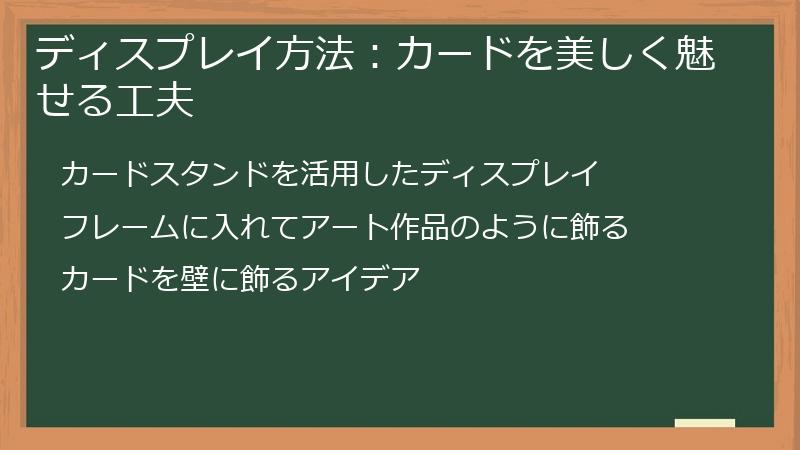 ディスプレイ方法：カードを美しく魅せる工夫

カードスタンドを活用したディスプレイ

フレームに入れてアート作品のように飾る

カードを壁に飾るアイデア